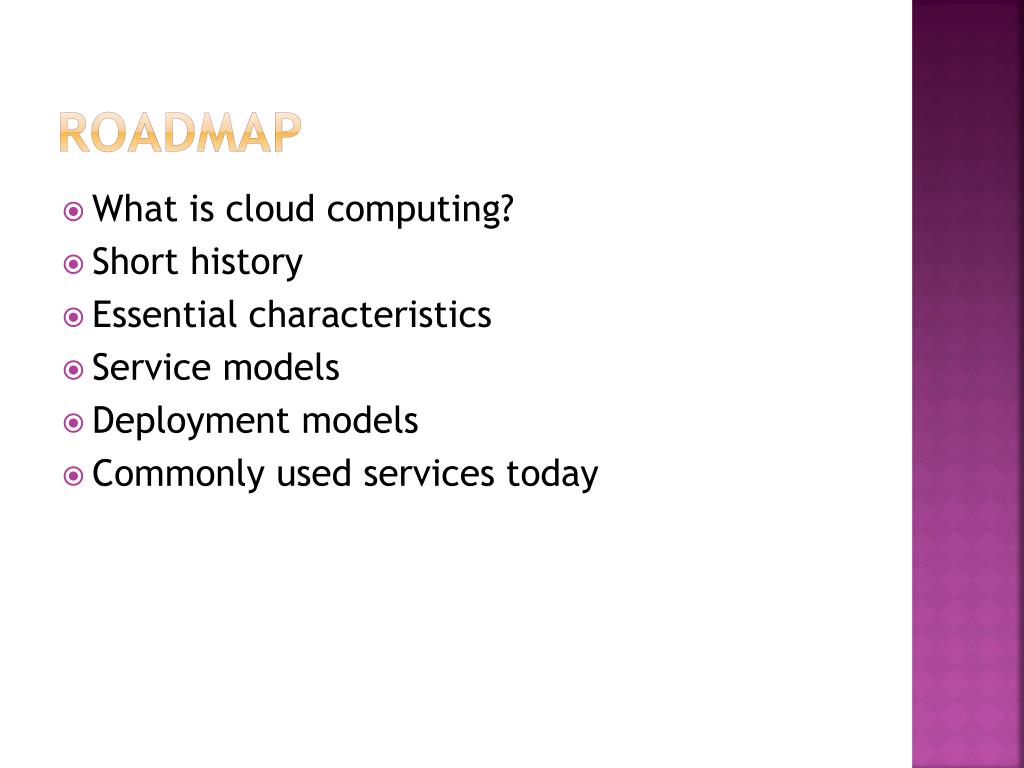 ROADMAP

What is cloud computing?
Short history
Essential characteristics
Service models
Deployment models
Commonly used services today